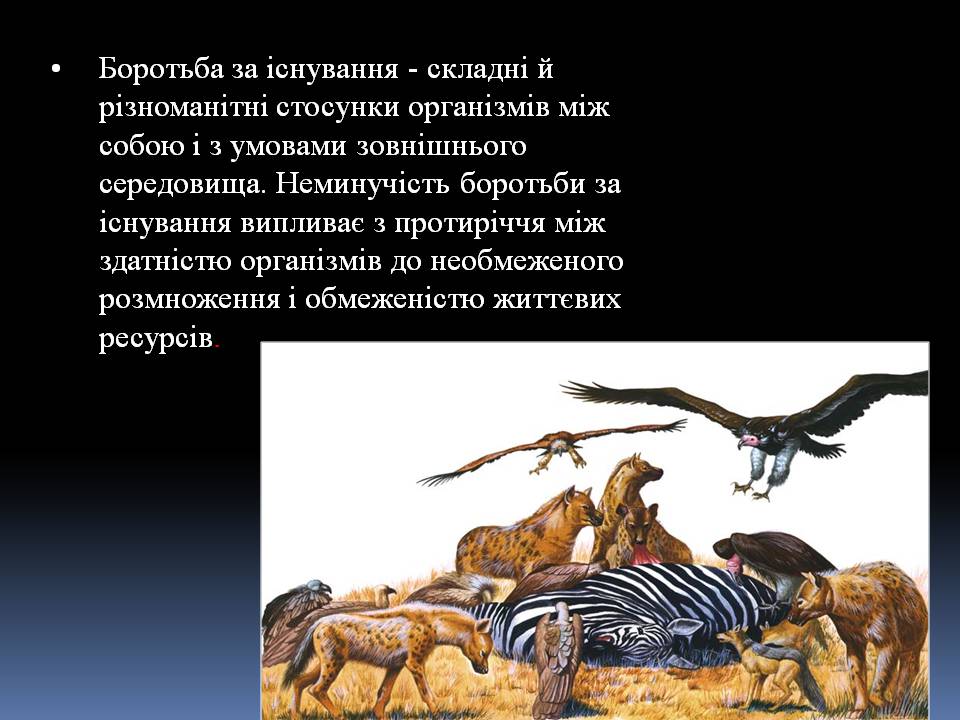 • Боротьба за існування - складні й різноманітні стосунки організмів між собою і з умовами зовнішнього середовища. Неминучість боротьби за існування випливає з протиріччя між здатністю організмів до необмеженого розмноження і обмеженістю життєвих ресурсів.